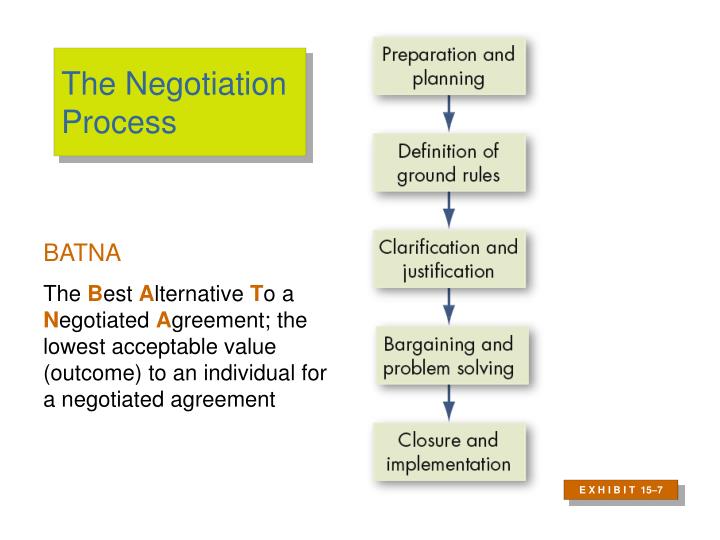 The Negotiation Process

BATNA

The Best Alternative To a Negotiated Agreement; the lowest acceptable value (outcome) to an individual for a negotiated agreement

Preparation and planning

Definition of ground rules

Clarification and justification

Bargaining and problem solving

Closure and implementation

EXHIBIT 15–7